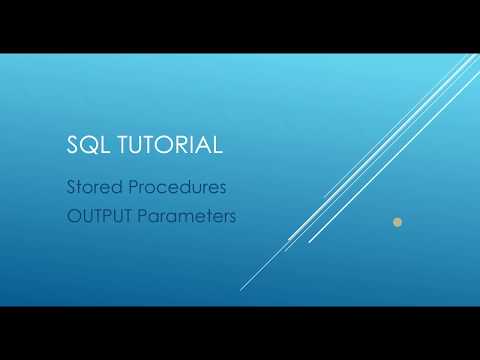 SQL TUTORIAL

Stored Procedures
OUTPUT Parameters